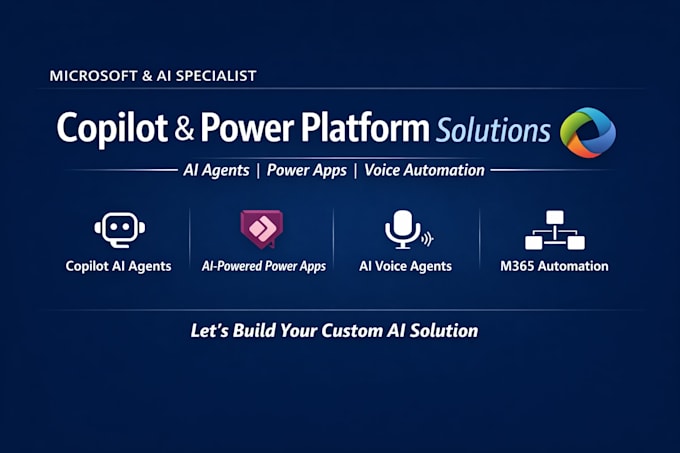 MICROSOFT & AI SPECIALIST

Copilot & Power Platform Solutions

AI Agents | Power Apps | Voice Automation

Copilot AI Agents

AI-Powered Power Apps

AI Voice Agents

M365 Automation

Let's Build Your Custom AI Solution